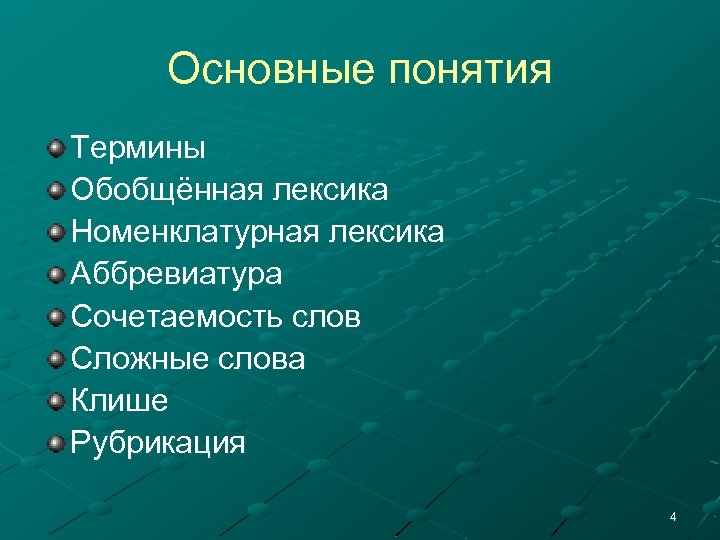 Основные понятия

Термины
Обобщённая лексика
Номенклатурная лексика
Аббревиатура
Сочетаемость слов
Сложные слова
Клише
Рубрикация

4